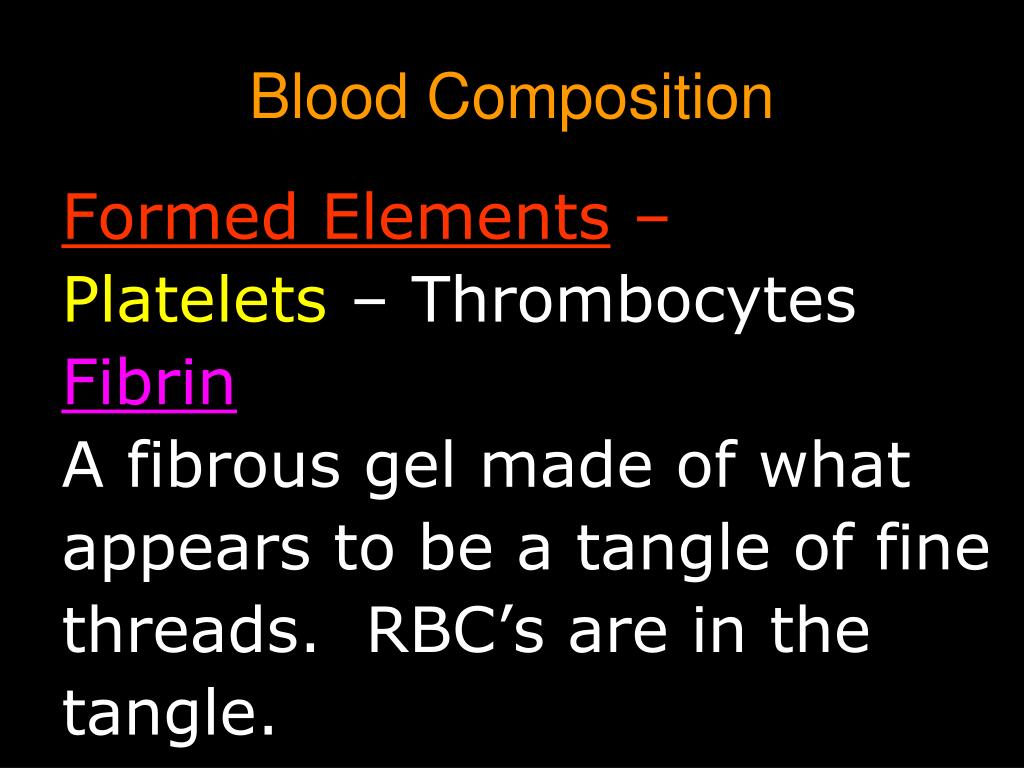 Blood Composition

Formed Elements –
Platelets – Thrombocytes
Fibrin
A fibrous gel made of what appears to be a tangle of fine threads.  RBC’s are in the tangle.